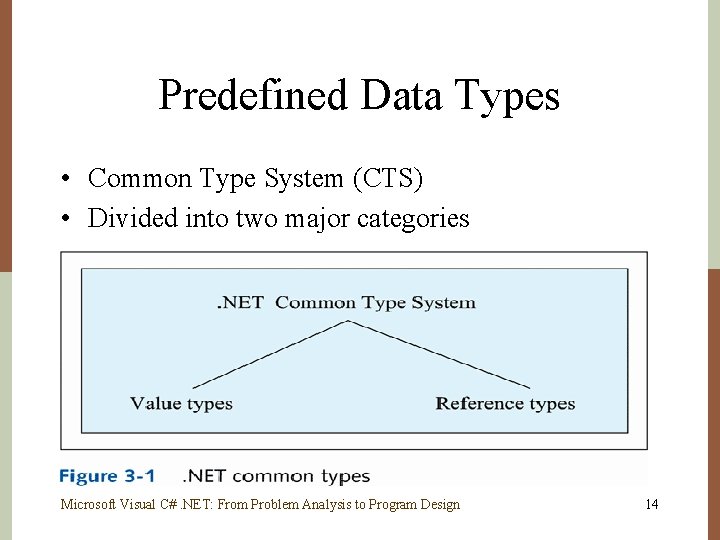 Predefined Data Types

• Common Type System (CTS)
• Divided into two major categories

.NET Common Type System

Value types

Reference types

Figure 3-1 .NET common types

Microsoft Visual C# .NET: From Problem Analysis to Program Design

14